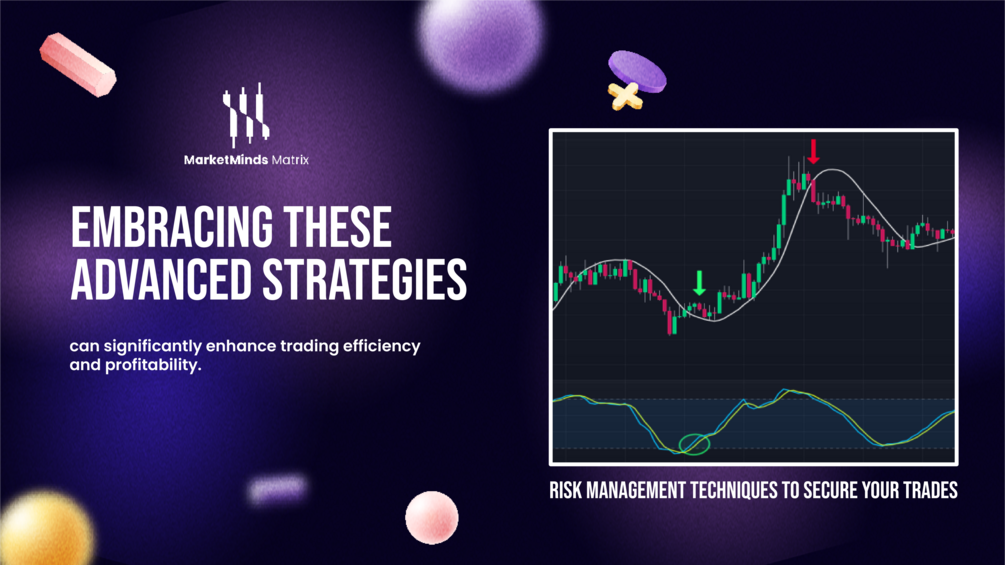 MarketMinds Matrix

EMBRACING THESE ADVANCED STRATEGIES

can significantly enhance trading efficiency and profitability.

RISK MANAGEMENT TECHNIQUES TO SECURE YOUR TRADES